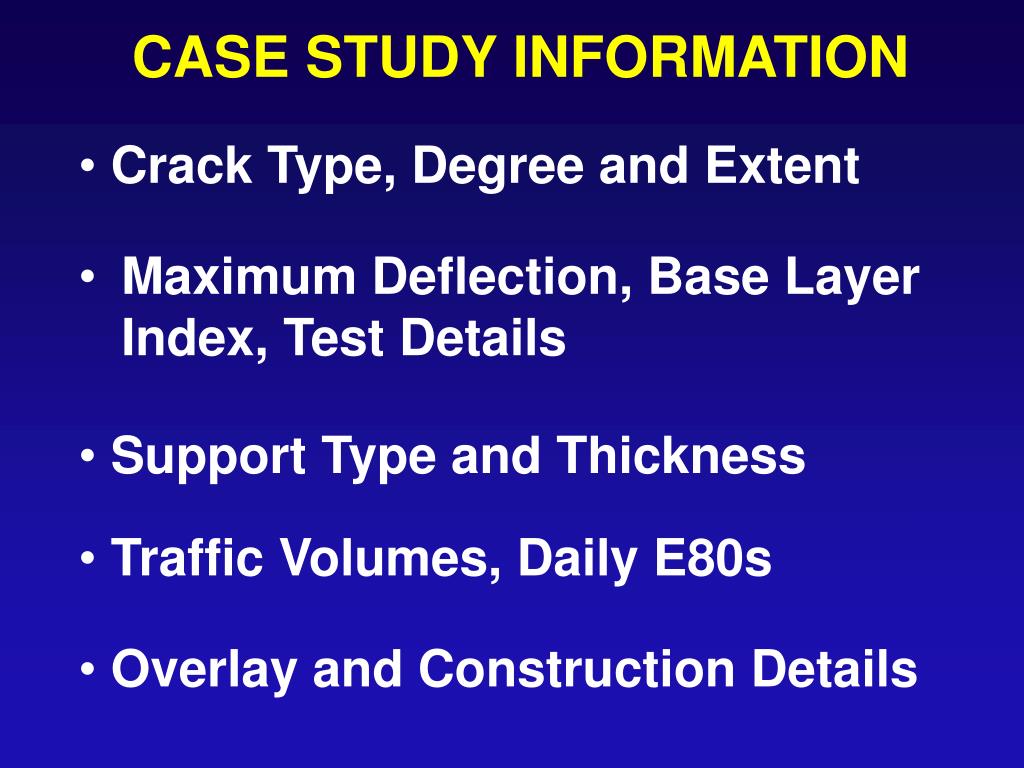 CASE STUDY INFORMATION

• Crack Type, Degree and Extent

• Maximum Deflection, Base Layer Index, Test Details

• Support Type and Thickness

• Traffic Volumes, Daily E80s

• Overlay and Construction Details